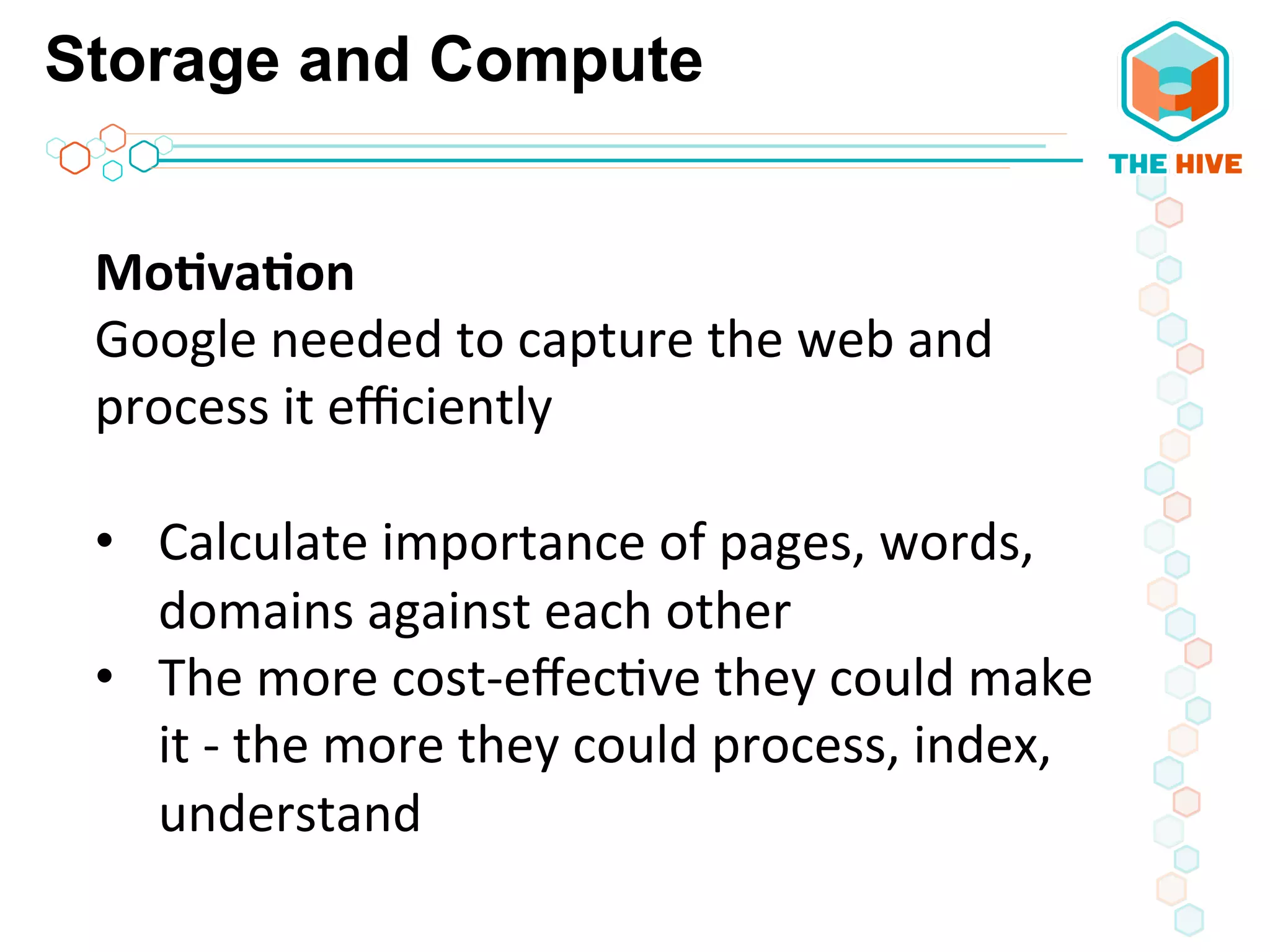 Storage and Compute

THE HIVE

Motivation
Google needed to capture the web and process it efficiently

• Calculate importance of pages, words, domains against each other
• The more cost-effective they could make it - the more they could process, index, understand